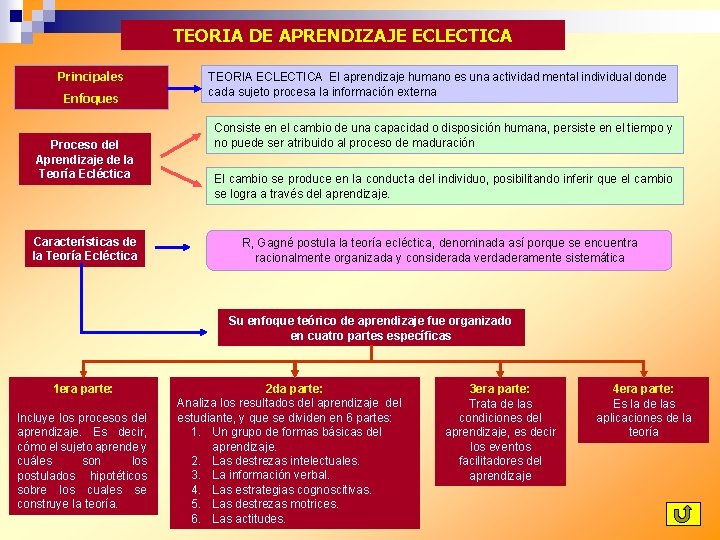 TEORIA DE APRENDIZAJE ECLECTICA

Principales Enfoques

TEORIA ECLECTICA El aprendizaje humano es una actividad mental individual donde cada sujeto procesa la información externa

Proceso del Aprendizaje de la Teoría Ecléctica

Consiste en el cambio de una capacidad o disposición humana, persiste en el tiempo y no puede ser atribuido al proceso de maduración

El cambio se produce en la conducta del individuo, posibilitando inferir que el cambio se logra a través del aprendizaje.

Características de la Teoría Ecléctica

R, Gagné postula la teoría ecléctica, denominada así porque se encuentra racionalmente organizada y considerada verdaderamente sistemática

Su enfoque teórico de aprendizaje fue organizado en cuatro partes específicas

1era parte:
Incluye los procesos del aprendizaje. Es decir, cómo el sujeto aprende y cuáles son los postulados hipotéticos sobre los cuales se construye la teoría.

2da parte:
Analiza los resultados del aprendizaje del estudiante, y que se dividen en 6 partes:
1. Un grupo de formas básicas del aprendizaje.
2. Las destrezas intelectuales.
3. La información verbal.
4. Las estrategias cognoscitivas.
5. Las destrezas motrices.
6. Las actitudes.

3era parte:
Trata de las condiciones del aprendizaje, es decir los eventos facilitadores del aprendizaje

4era parte:
Es la de las aplicaciones de la teoría